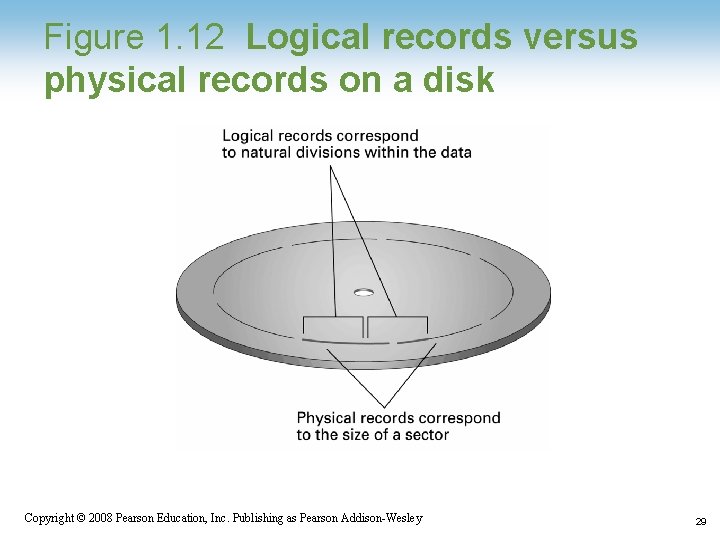 Figure 1.12 Logical records versus physical records on a disk

Logical records correspond to natural divisions within the data

Physical records correspond to the size of a sector

Copyright © 2008 Pearson Education, Inc. Publishing as Pearson Addison-Wesley

29